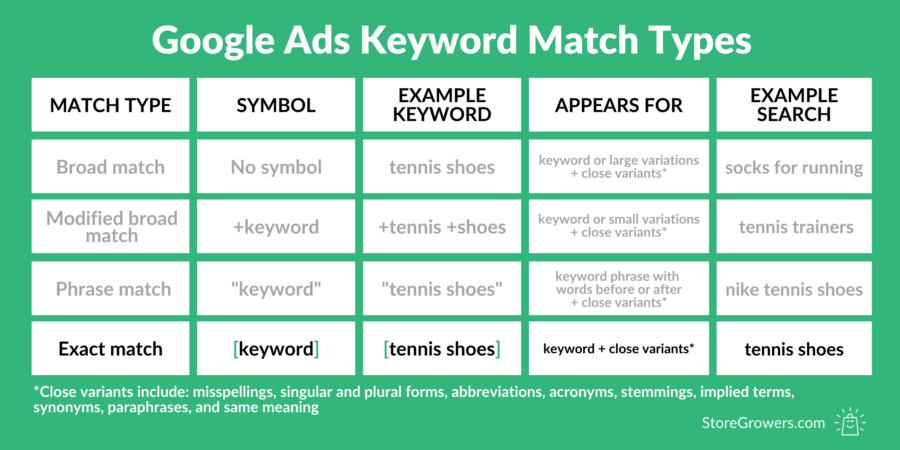 Google Ads Keyword Match Types

| MATCH TYPE | SYMBOL | EXAMPLE KEYWORD | APPEARS FOR | EXAMPLE SEARCH |
|---|---|---|---|---|
| Broad match | No symbol | tennis shoes | keyword or large variations + close variants* | socks for running |
| Modified broad match | +keyword | +tennis +shoes | keyword or small variations + close variants* | tennis trainers |
| Phrase match | "keyword" | "tennis shoes" | keyword phrase with words before or after + close variants* | nike tennis shoes |
| Exact match | [keyword] | [tennis shoes] | keyword + close variants* | tennis shoes |

*Close variants include: misspellings, singular and plural forms, abbreviations, acronyms, stemmings, implied terms, synonyms, paraphrases, and same meaning

StoreGrowers.com